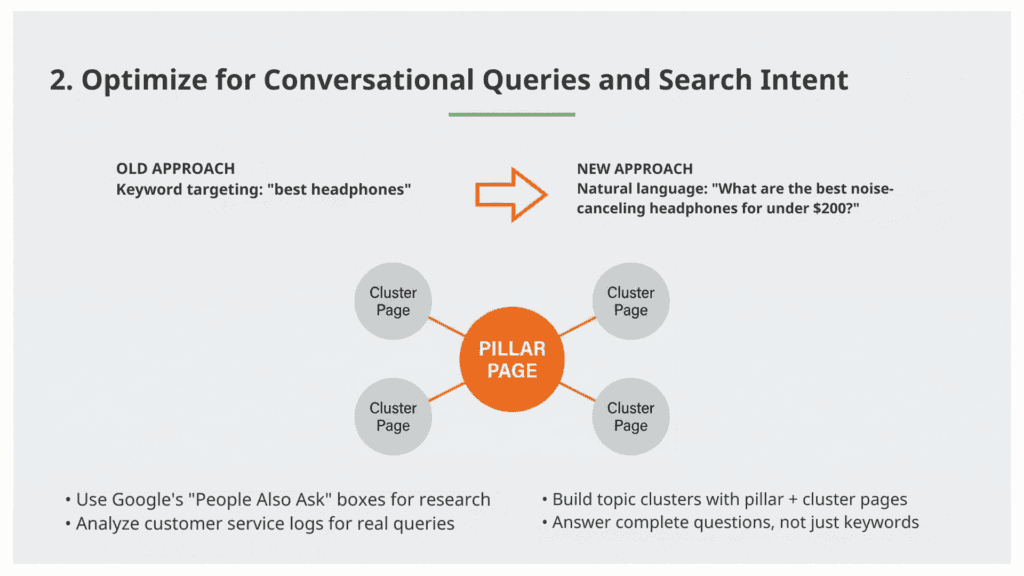 2. Optimize for Conversational Queries and Search Intent

OLD APPROACH
Keyword targeting: "best headphones"

NEW APPROACH
Natural language: "What are the best noise-canceling headphones for under $200?"

Cluster Page

Cluster Page

PILLAR PAGE

Cluster Page

Cluster Page

• Use Google's "People Also Ask" boxes for research
• Analyze customer service logs for real queries

• Build topic clusters with pillar + cluster pages
• Answer complete questions, not just keywords